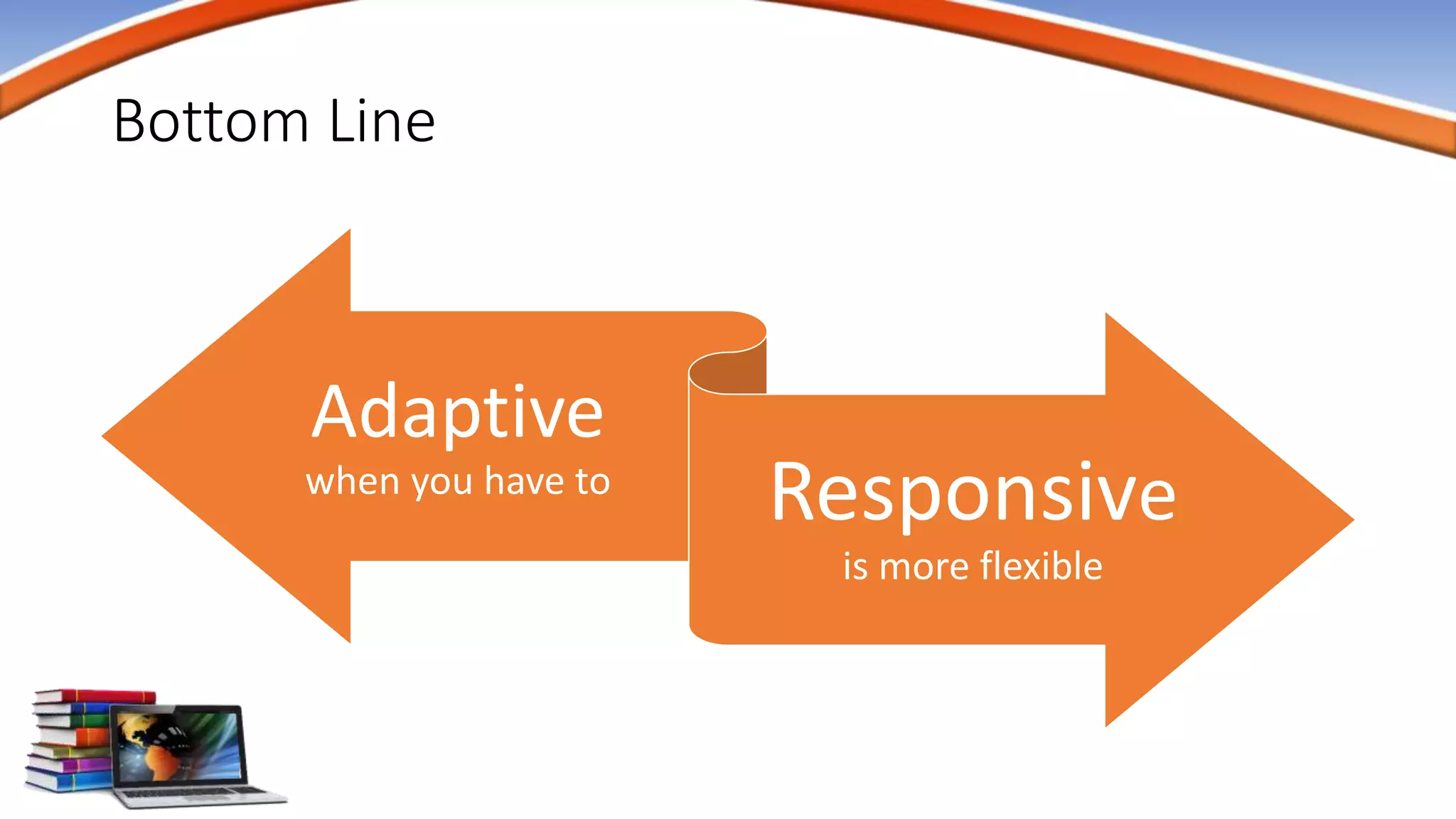 Bottom Line

Adaptive
when you have to

Responsive
is more flexible